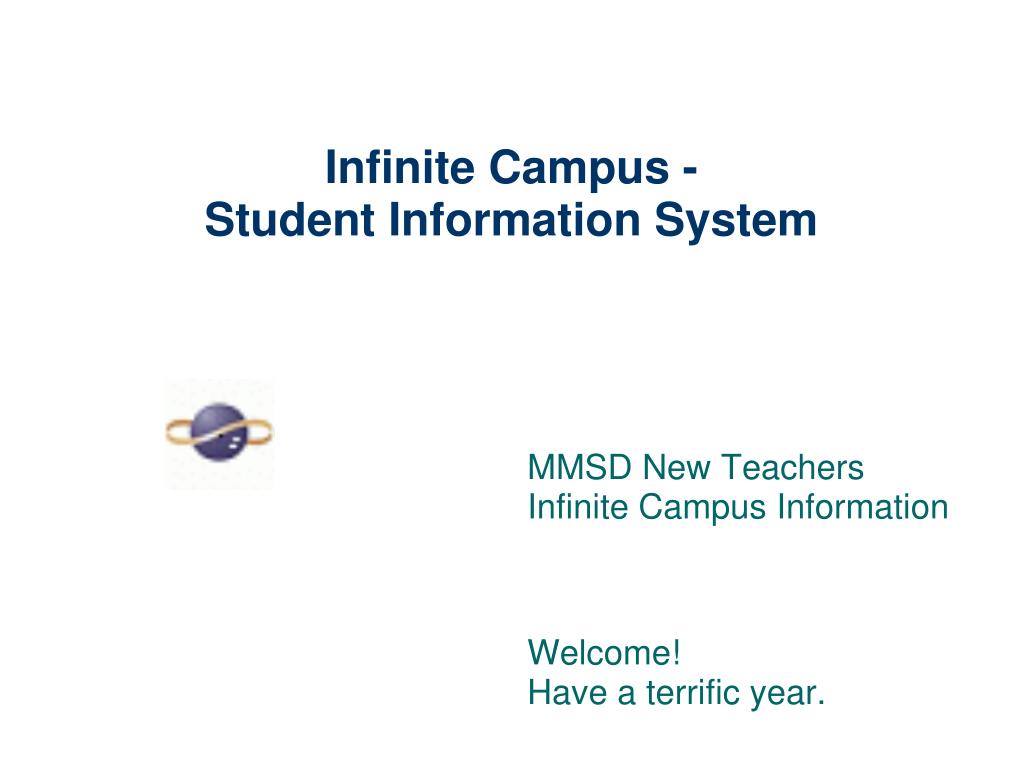 Infinite Campus -
Student Information System

MMSD New Teachers
Infinite Campus Information

Welcome!
Have a terrific year.